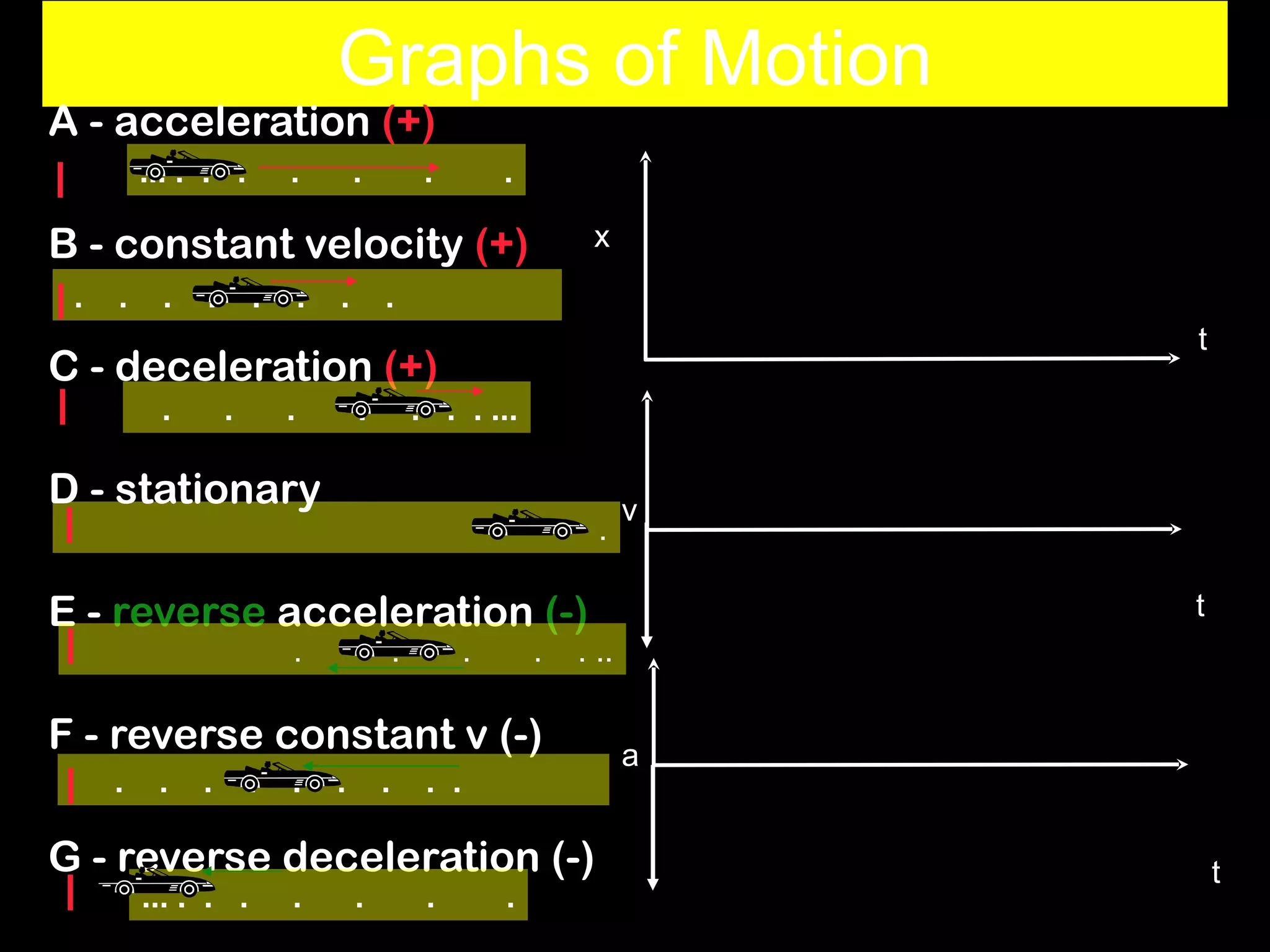 Graphs of Motion

A - acceleration (+)

B - constant velocity (+)

C - deceleration (+)

D - stationary

E - reverse acceleration (-)

F - reverse constant v (-)

G - reverse deceleration (-)

x

t

v

t

a

t